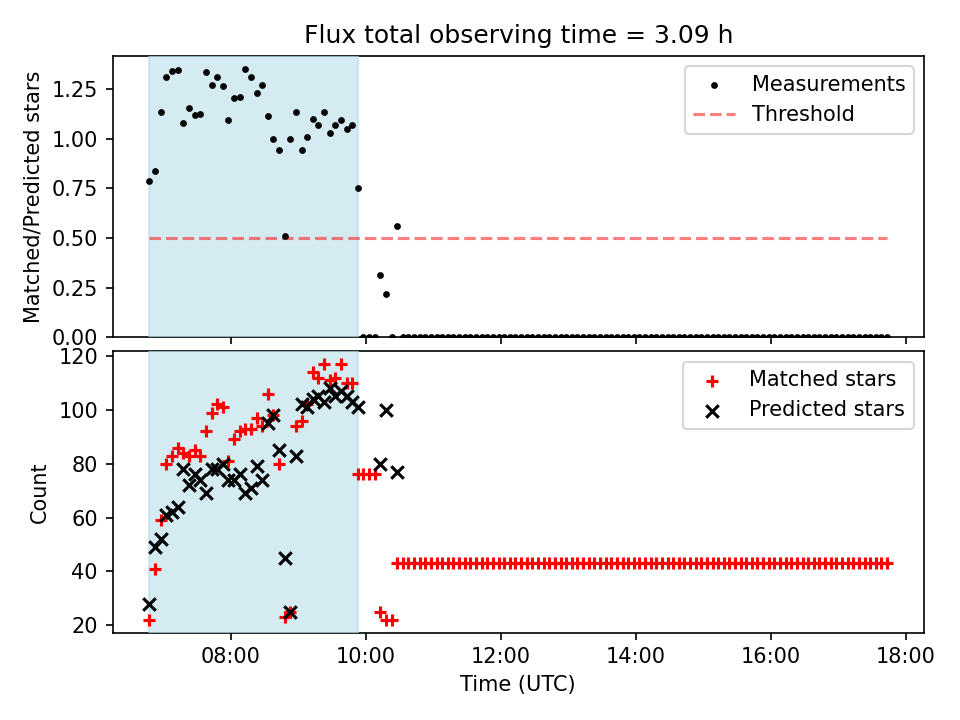 Flux total observing time = 3.09 h

Matched/Predicted stars

1.25
1.00
0.75
0.50
0.25
0.00

Measurements
Threshold

Count

120
100
80
60
40
20

Matched stars
Predicted stars

08:00
10:00
12:00
14:00
16:00
18:00

Time (UTC)